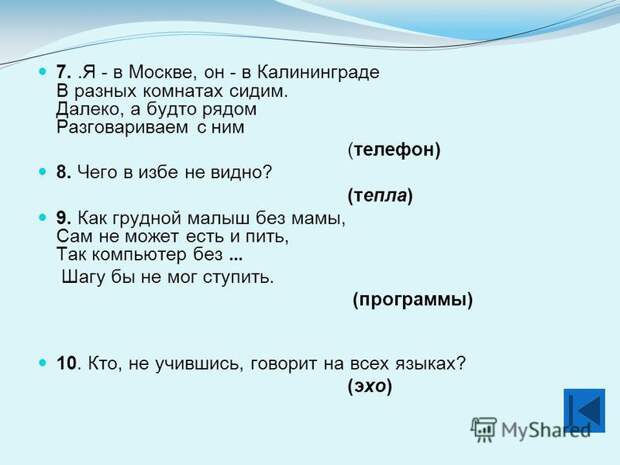 7. .Я - в Москве, он - в Калининграде
В разных комнатах сидим.
Далеко, а будто рядом
Разговариваем с ним

(телефон)

8. Чего в избе не видно?

(тепла)

9. Как грудной малыш без мамы,
Сам не может есть и пить,
Так компьютер без ...
Шагу бы не мог ступить.

(программы)

10. Кто, не учившись, говорит на всех языках?

(эхо)

MyShared